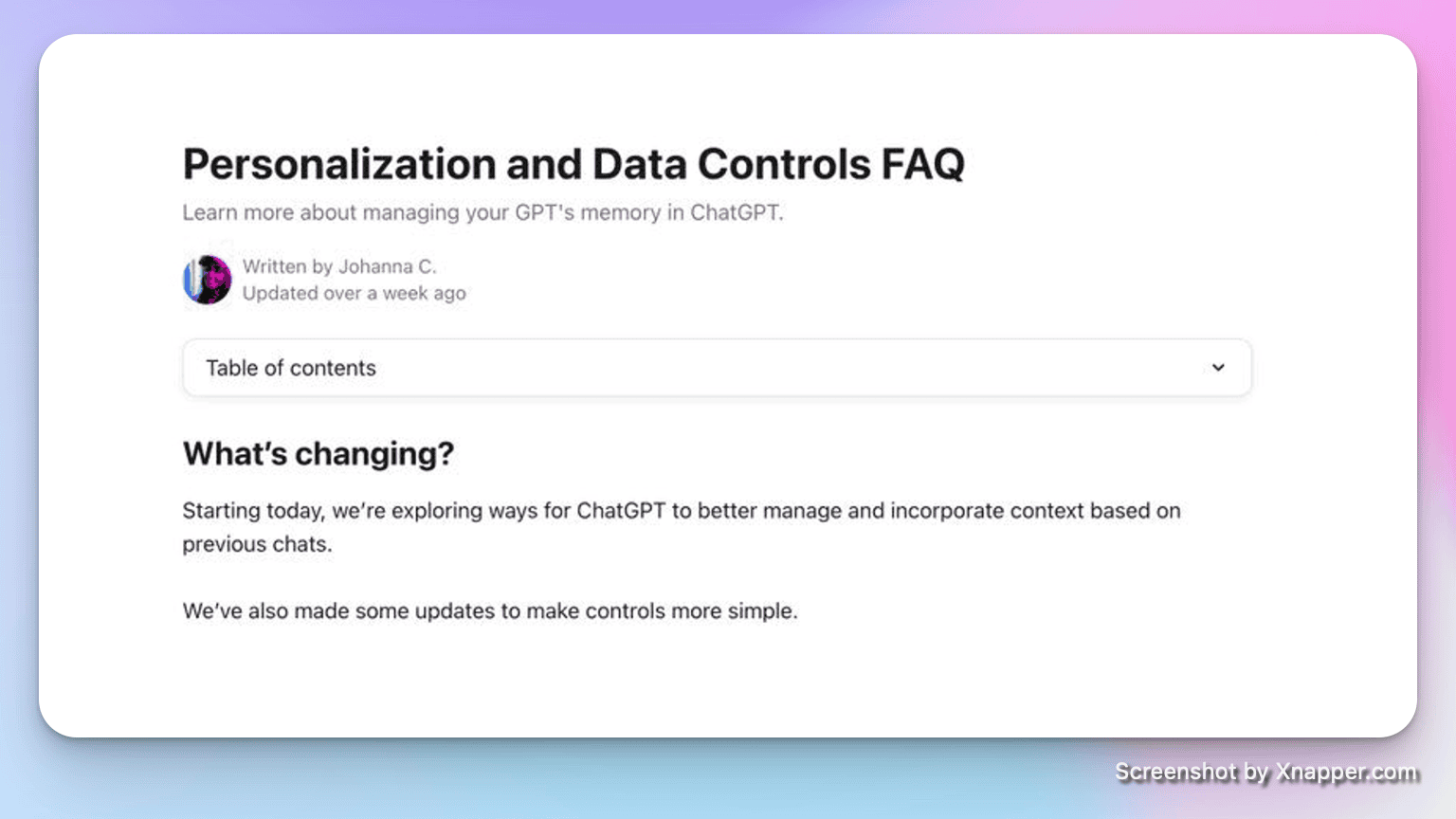 Personalization and Data Controls FAQ

Learn more about managing your GPT's memory in ChatGPT.

Written by Johanna C.
Updated over a week ago

Table of contents

What's changing?

Starting today, we're exploring ways for ChatGPT to better manage and incorporate context based on previous chats.

We've also made some updates to make controls more simple.

Screenshot by Xnapper.com